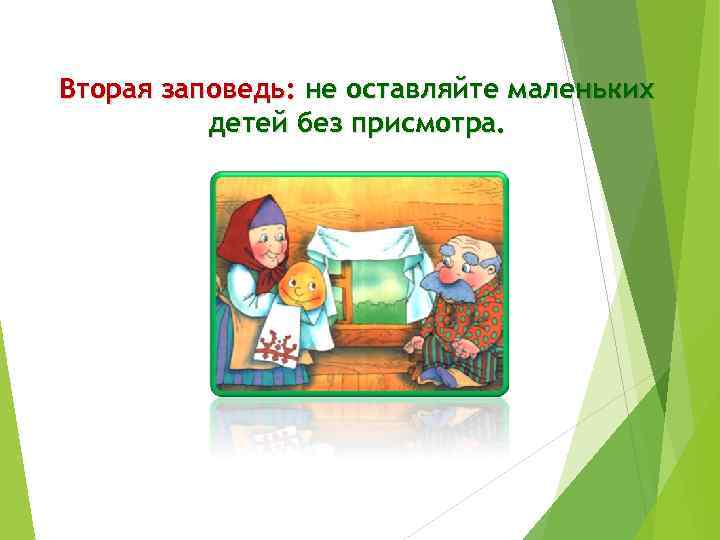 Вторая заповедь: не оставляйте маленьких детей без присмотра.